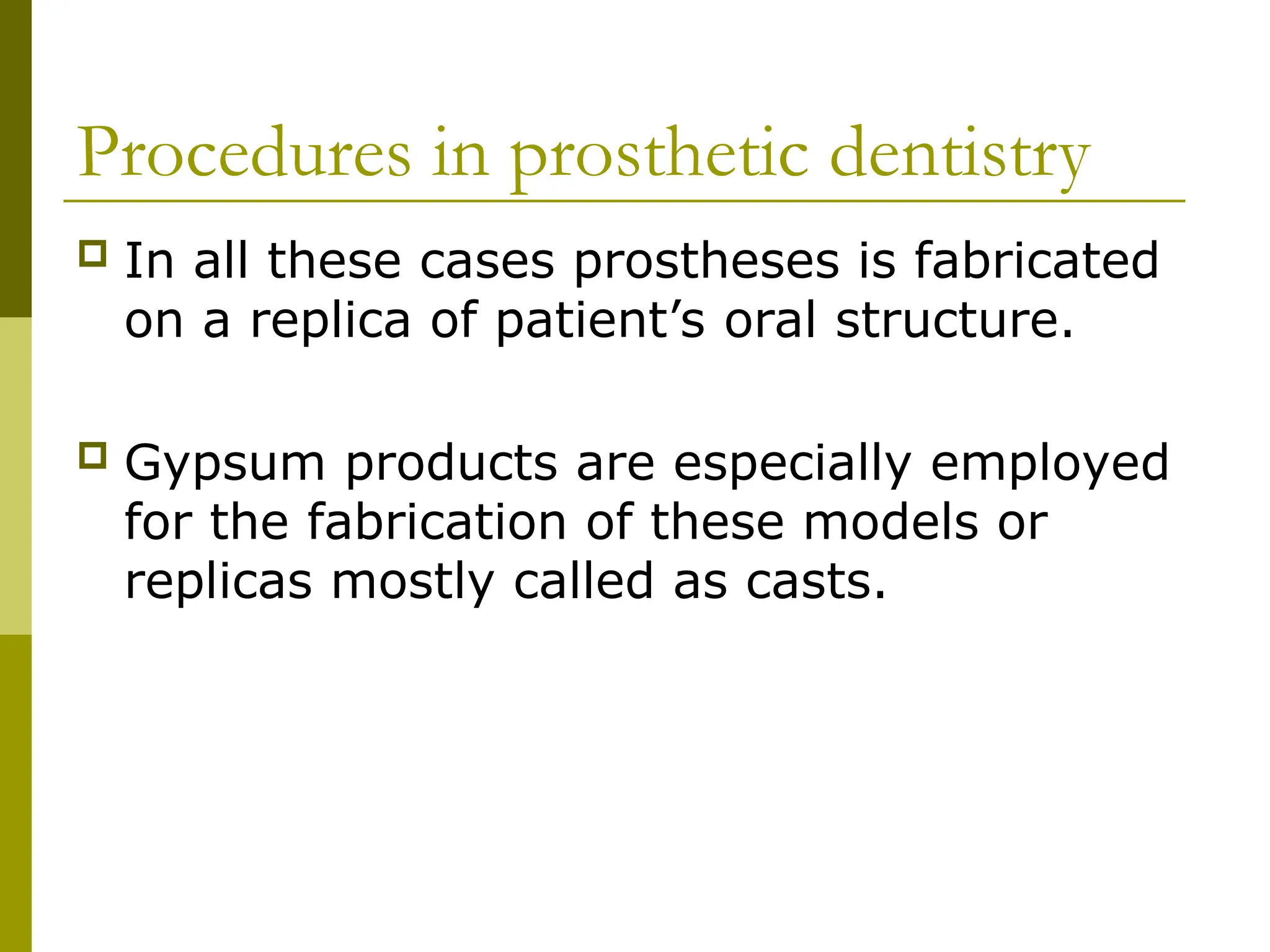 Procedures in prosthetic dentistry

In all these cases prostheses is fabricated on a replica of patient’s oral structure.

Gypsum products are especially employed for the fabrication of these models or replicas mostly called as casts.